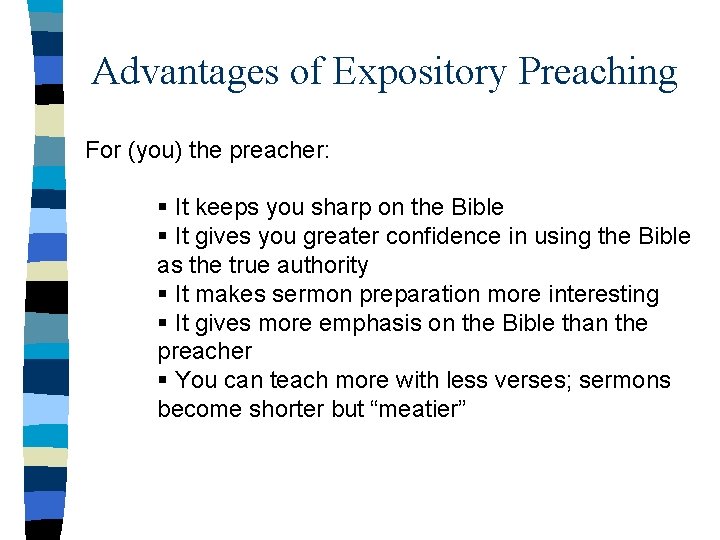 Advantages of Expository Preaching

For (you) the preacher:

▪ It keeps you sharp on the Bible
▪ It gives you greater confidence in using the Bible as the true authority
▪ It makes sermon preparation more interesting
▪ It gives more emphasis on the Bible than the preacher
▪ You can teach more with less verses; sermons become shorter but “meatier”